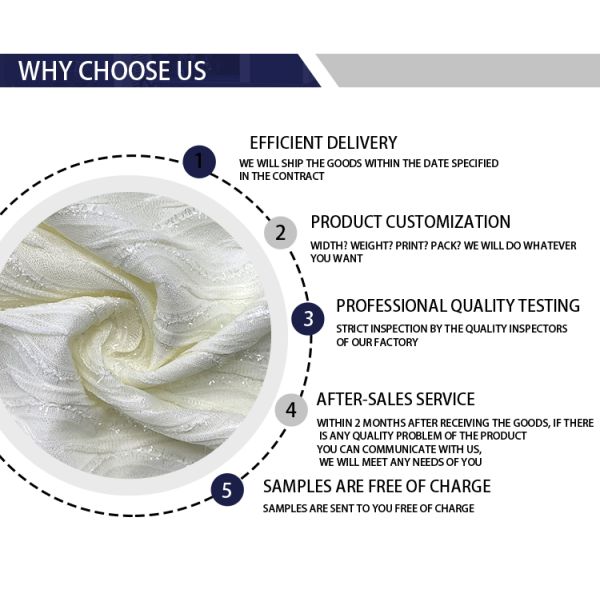 WHY CHOOSE US

1
EFFICIENT DELIVERY
WE WILL SHIP THE GOODS WITHIN THE DATE SPECIFIED IN THE CONTRACT

2
PRODUCT CUSTOMIZATION
WIDTH? WEIGHT? PRINT? PACK? WE WILL DO WHATEVER YOU WANT

3
PROFESSIONAL QUALITY TESTING
STRICT INSPECTION BY THE QUALITY INSPECTORS OF OUR FACTORY

4
AFTER-SALES SERVICE
WITHIN 2 MONTHS AFTER RECEIVING THE GOODS, IF THERE IS ANY QUALITY PROBLEM OF THE PRODUCT
YOU CAN COMMUNICATE WITH US,
WE WILL MEET ANY NEEDS OF YOU

5
SAMPLES ARE FREE OF CHARGE
SAMPLES ARE SENT TO YOU FREE OF CHARGE